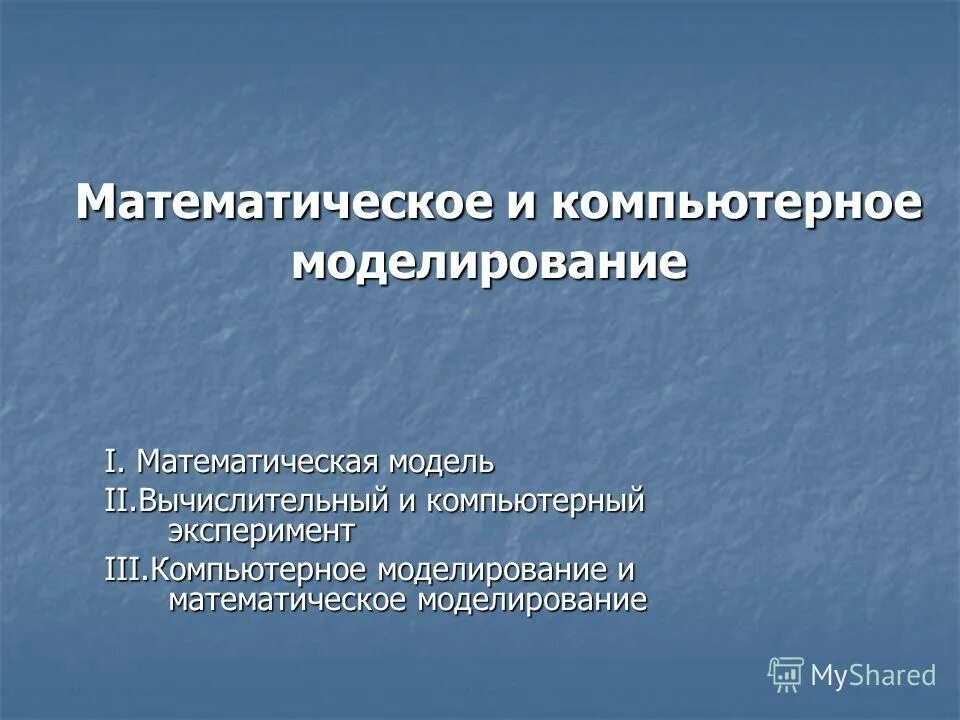 Математическое и компьютерное моделирование

I. Математическая модель

II.Вычислительный и компьютерный эксперимент

III.Компьютерное моделирование и математическое моделирование

MyShared